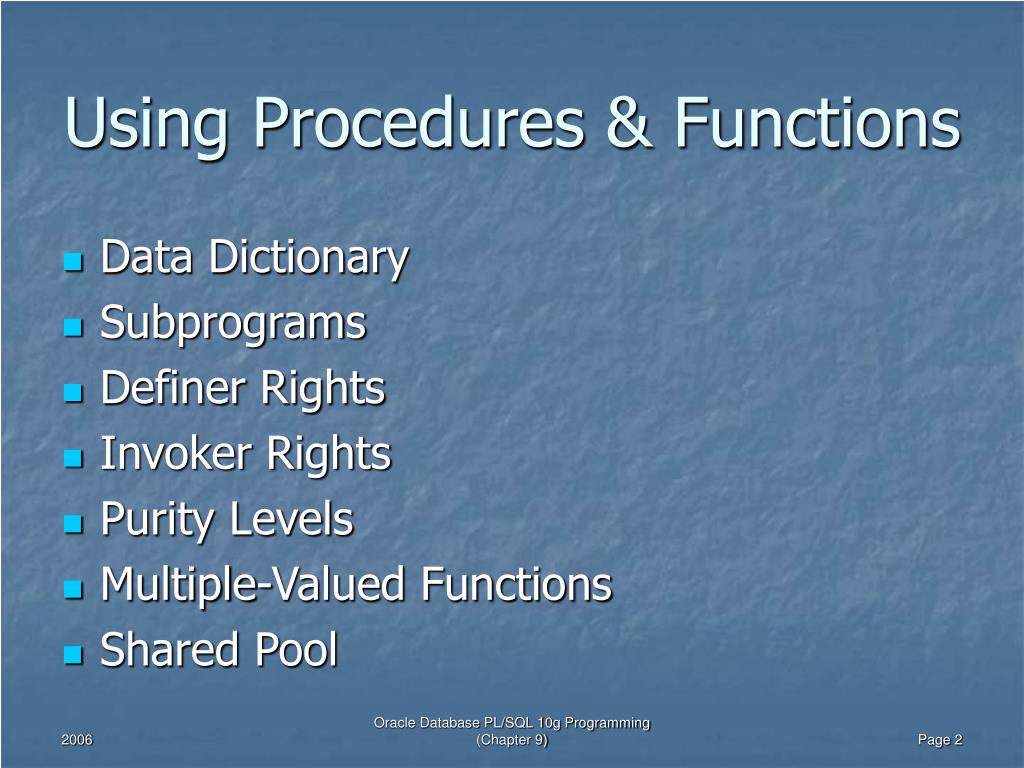 Using Procedures & Functions

- Data Dictionary
- Subprograms
- Definer Rights
- Invoker Rights
- Purity Levels
- Multiple-Valued Functions
- Shared Pool

2006

Oracle Database PL/SQL 10g Programming (Chapter 9)

Page 2